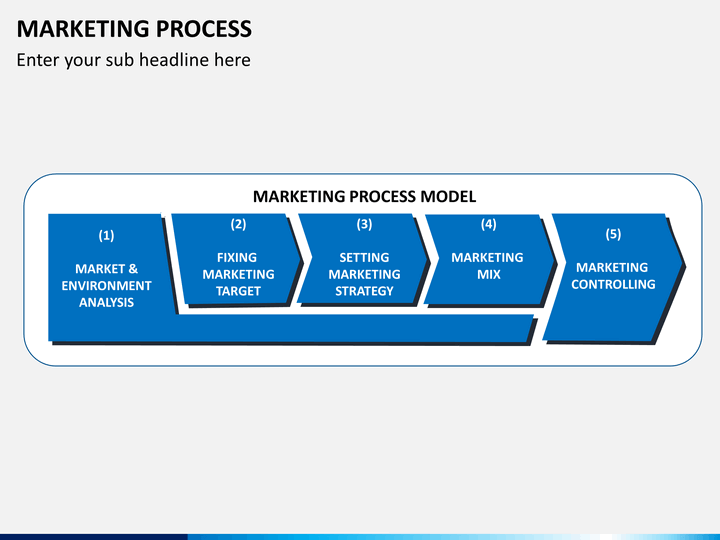 MARKETING PROCESS

Enter your sub headline here

MARKETING PROCESS MODEL

(1)
MARKET & ENVIRONMENT ANALYSIS

(2)
FIXING MARKETING TARGET

(3)
SETTING MARKETING STRATEGY

(4)
MARKETING MIX

(5)
MARKETING CONTROLLING